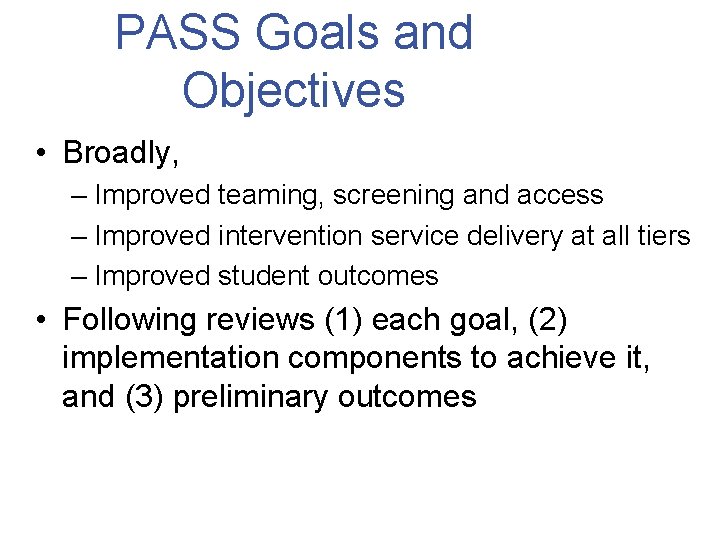 PASS Goals and Objectives

• Broadly,
– Improved teaming, screening and access
– Improved intervention service delivery at all tiers
– Improved student outcomes

• Following reviews (1) each goal, (2) implementation components to achieve it, and (3) preliminary outcomes